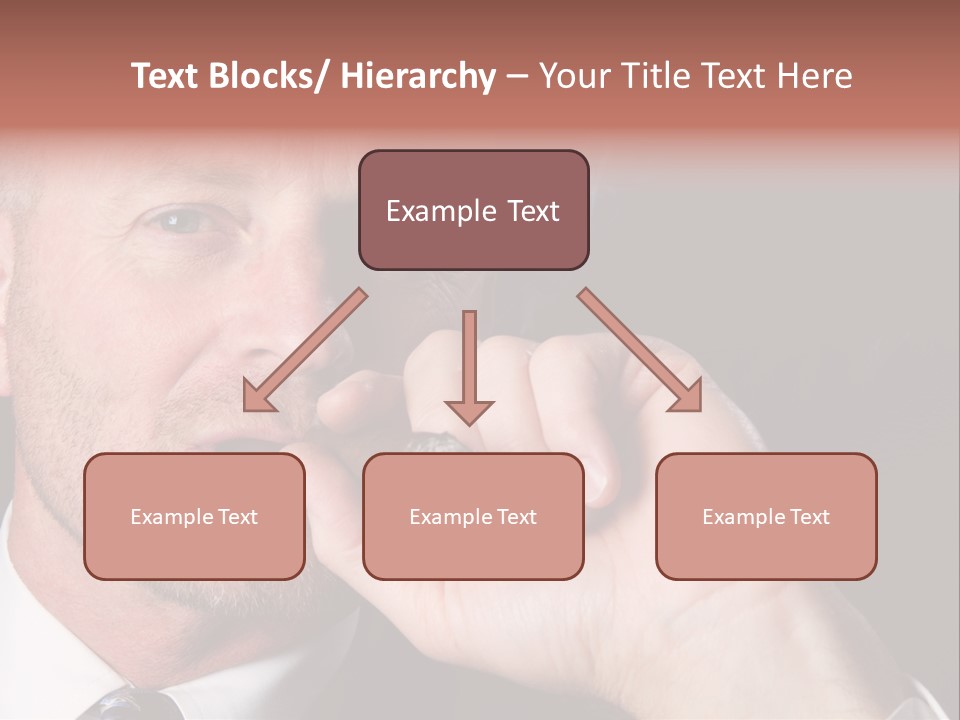 Text Blocks/ Hierarchy – Your Title Text Here

Example Text

Example Text

Example Text

Example Text